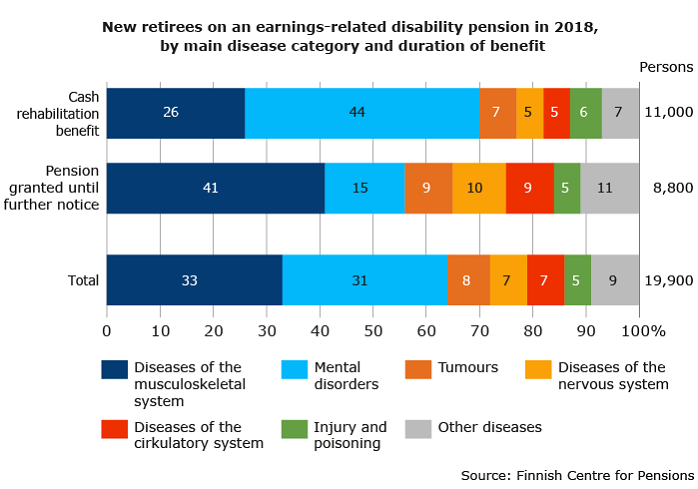 New retirees on an earnings-related disability pension in 2018, by main disease category and duration of benefit

Persons

Cash rehabilitation benefit
26 44 7 5 5 6 7
11,000

Pension granted until further notice
41 15 9 10 9 5 11
8,800

Total
33 31 8 7 7 5 9
19,900

0 10 20 30 40 50 60 70 80 90 100%

Diseases of the musculoskeletal system
Mental disorders
Tumours
Diseases of the nervous system
Diseases of the cirkulatory system
Injury and poisoning
Other diseases

Source: Finnish Centre for Pensions